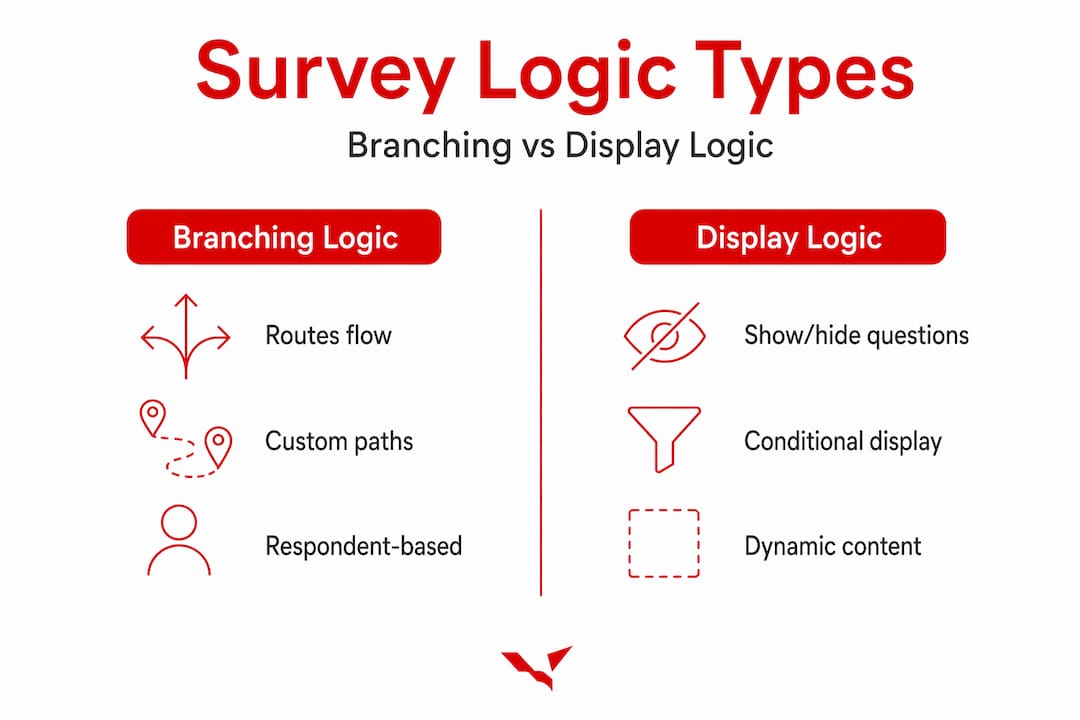 Survey Logic Types

Branching vs Display Logic

Branching Logic

Routes flow

Custom paths

Respondent-based

Display Logic

Show/hide questions

Conditional display

Dynamic content